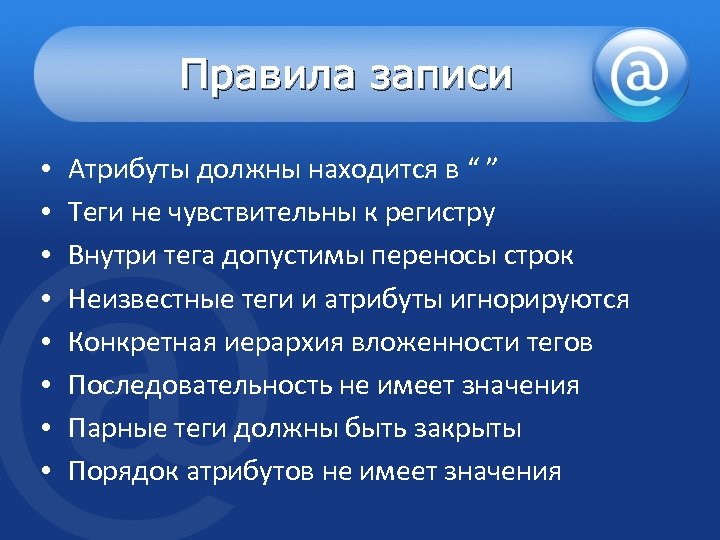 Правила записи

@

• Атрибуты должны находится в “ ”
• Теги не чувствительны к регистру
• Внутри тега допустимы переносы строк
• Неизвестные теги и атрибуты игнорируются
• Конкретная иерархия вложенности тегов
• Последовательность не имеет значения
• Парные теги должны быть закрыты
• Порядок атрибутов не имеет значения